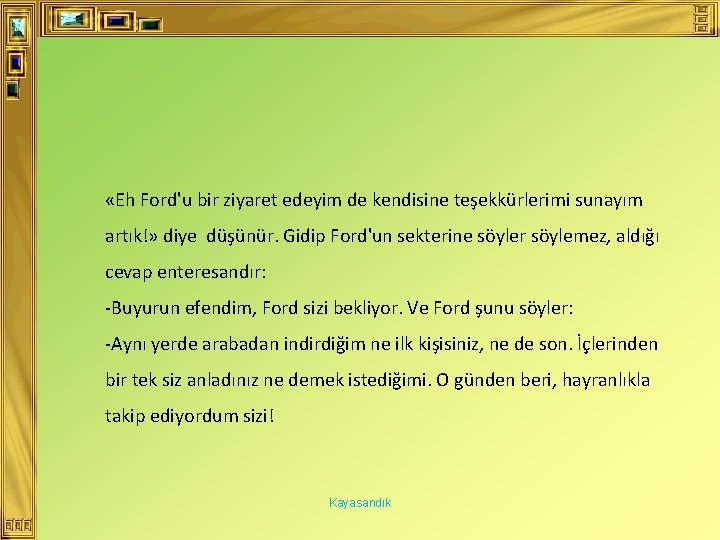 «Eh Ford'u bir ziyaret edeyim de kendisine teşekkürlerimi sunayım artık!» diye düşünür. Gidip Ford'un sekterine söyler söylemez, aldığı cevap enteresandır:

-Buyurun efendim, Ford sizi bekliyor. Ve Ford şunu söyler:

-Aynı yerde arabadan indirdiğim ne ilk kişisiniz, ne de son. İçlerinden bir tek siz anladınız ne demek istediğimi. O günden beri, hayranlıkla takip ediyordum sizi!

Kayasandık